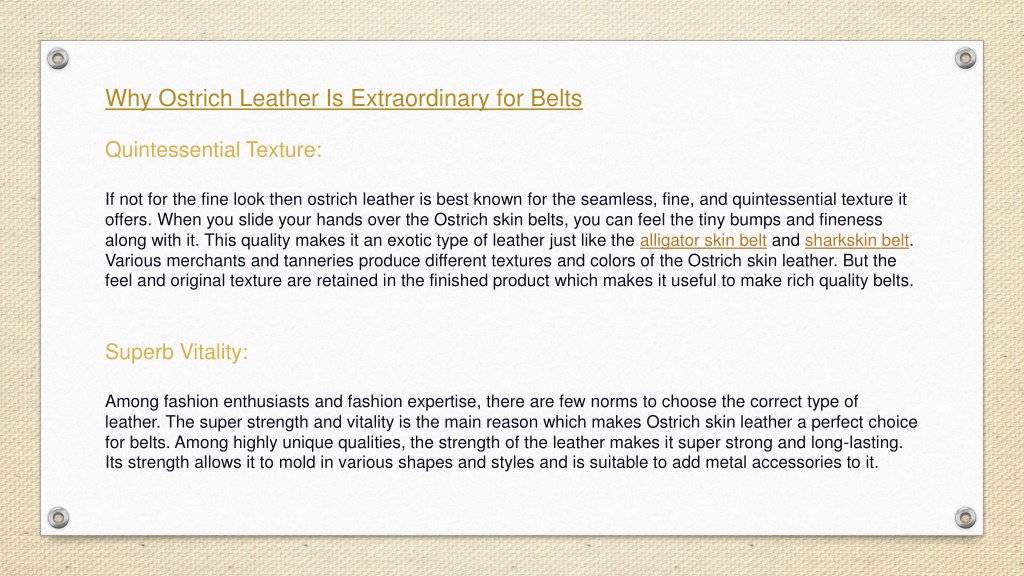 Why Ostrich Leather Is Extraordinary for Belts

Quintessential Texture:

If not for the fine look then ostrich leather is best known for the seamless, fine, and quintessential texture it offers. When you slide your hands over the Ostrich skin belts, you can feel the tiny bumps and fineness along with it. This quality makes it an exotic type of leather just like the alligator skin belt and sharkskin belt. Various merchants and tanneries produce different textures and colors of the Ostrich skin leather. But the feel and original texture are retained in the finished product which makes it useful to make rich quality belts.

Superb Vitality:

Among fashion enthusiasts and fashion expertise, there are few norms to choose the correct type of leather. The super strength and vitality is the main reason which makes Ostrich skin leather a perfect choice for belts. Among highly unique qualities, the strength of the leather makes it super strong and long-lasting. Its strength allows it to mold in various shapes and styles and is suitable to add metal accessories to it.